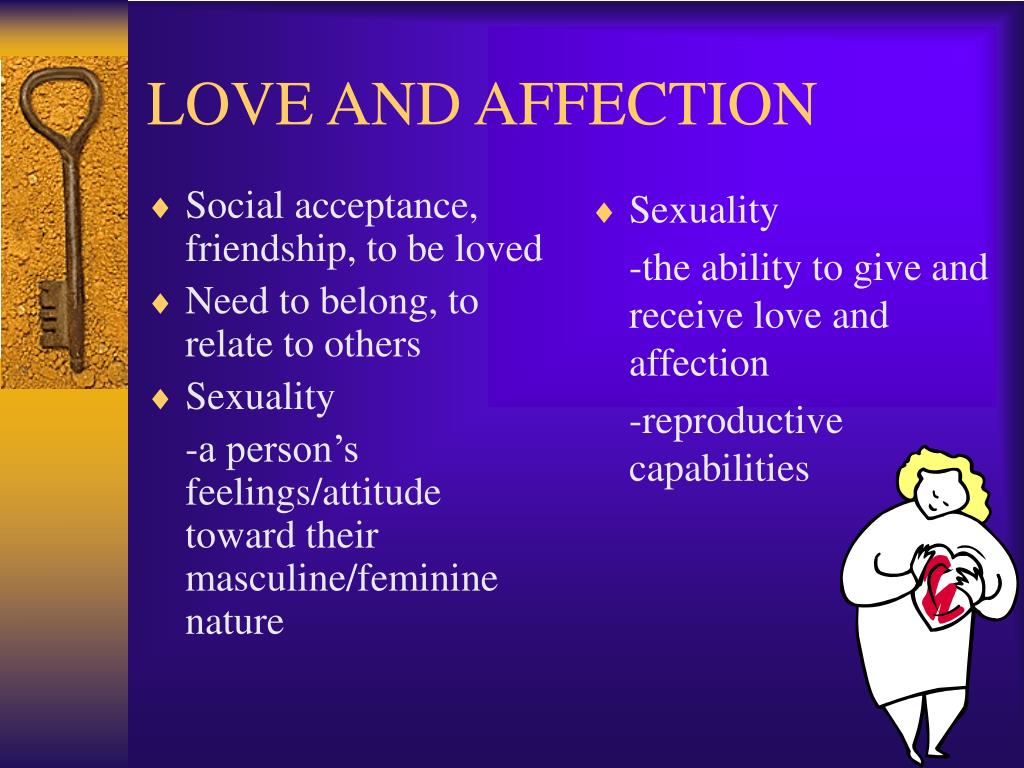 LOVE AND AFFECTION

♦ Social acceptance, friendship, to be loved
♦ Need to belong, to relate to others
♦ Sexuality
-a person’s feelings/attitude toward their masculine/feminine nature

♦ Sexuality
-the ability to give and receive love and affection
-reproductive capabilities